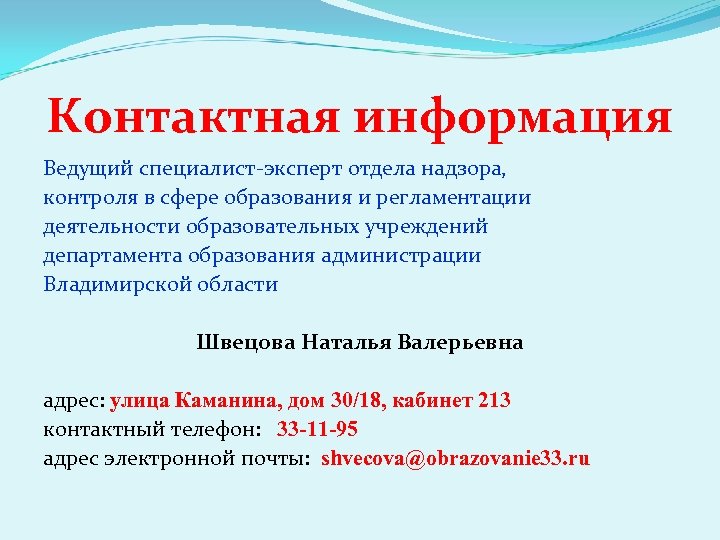 Контактная информация

Ведущий специалист-эксперт отдела надзора, контроля в сфере образования и регламентации деятельности образовательных учреждений департамента образования администрации Владимирской области

Швецова Наталья Валерьевна

адрес: улица Каманина, дом 30/18, кабинет 213
контактный телефон: 33-11-95
адрес электронной почты: shvecova@obrazovanie33.ru